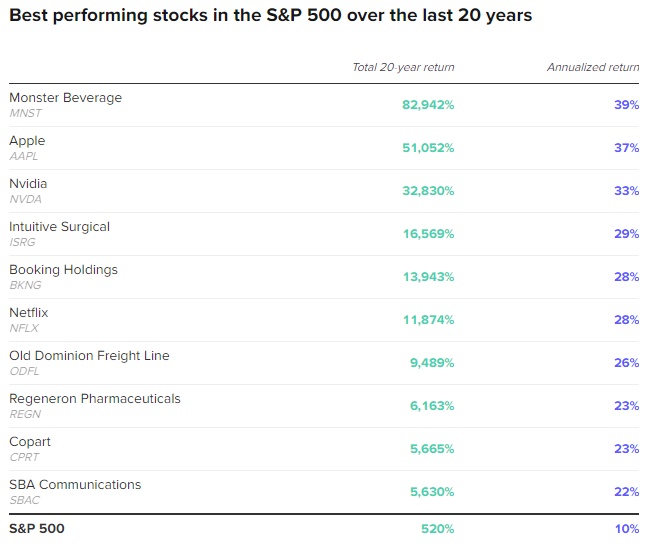 Best performing stocks in the S&P 500 over the last 20 years

| | Total 20-year return | Annualized return |
|---|---|---|
| Monster Beverage MNST | 82,942% | 39% |
| Apple AAPL | 51,052% | 37% |
| Nvidia NVDA | 32,830% | 33% |
| Intuitive Surgical ISRG | 16,569% | 29% |
| Booking Holdings BKNG | 13,943% | 28% |
| Netflix NFLX | 11,874% | 28% |
| Old Dominion Freight Line ODFL | 9,489% | 26% |
| Regeneron Pharmaceuticals REGN | 6,163% | 23% |
| Copart CPRT | 5,665% | 23% |
| SBA Communications SBAC | 5,630% | 22% |
| S&P 500 | 520% | 10% |